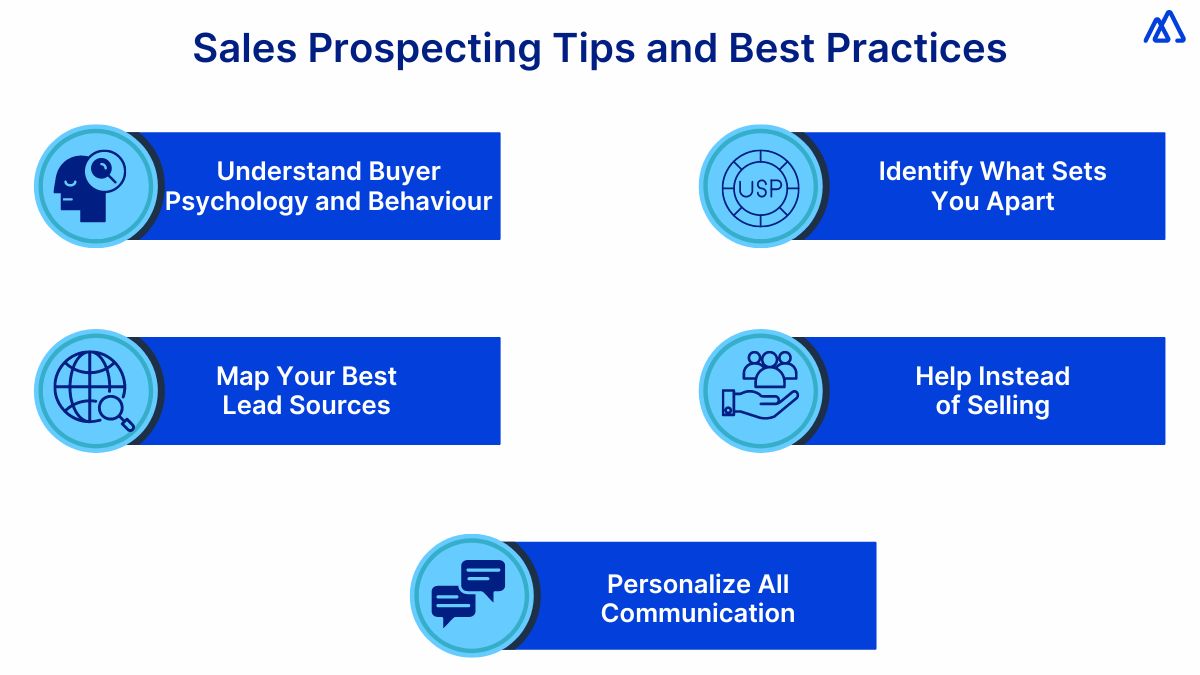 Sales Prospecting Tips and Best Practices

Understand Buyer Psychology and Behaviour

USP

Identify What Sets You Apart

Map Your Best Lead Sources

Help Instead of Selling

Personalize All Communication